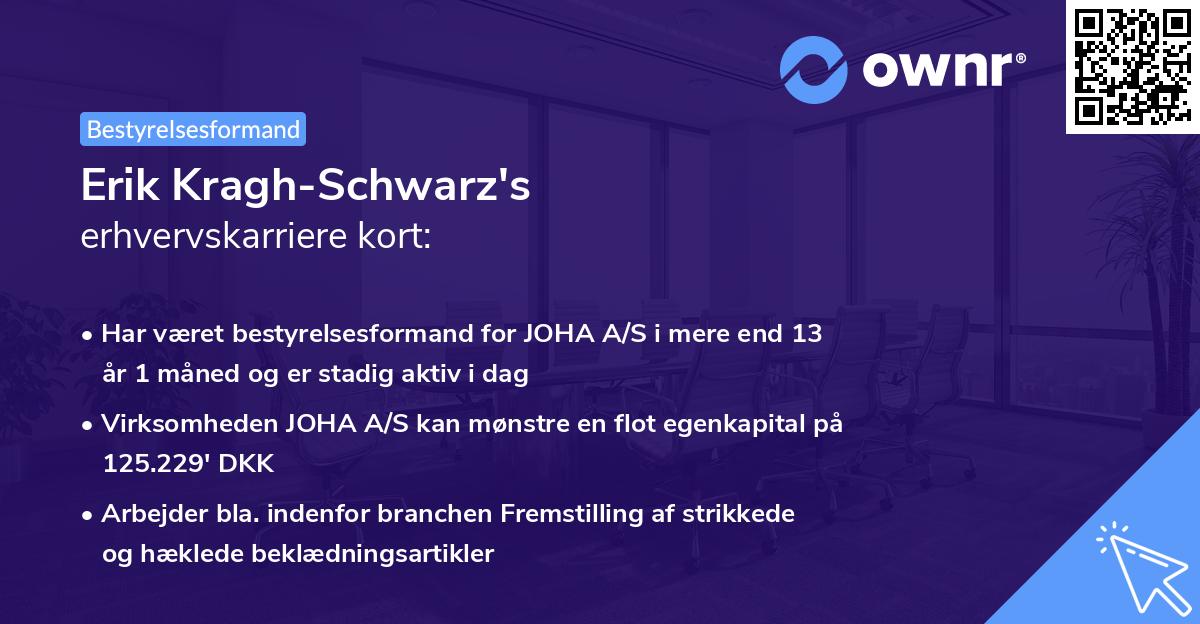 ownr®

Bestyrelsesformand

Erik Kragh-Schwarz's
erhvervskarriere kort:

• Har været bestyrelsesformand for JOHA A/S i mere end 13 år 1 måned og er stadig aktiv i dag

• Virksomheden JOHA A/S kan mønstre en flot egenkapital på 125.229' DKK

• Arbejder bla. indenfor branchen Fremstilling af strikkede og hæklede beklædningsartikler